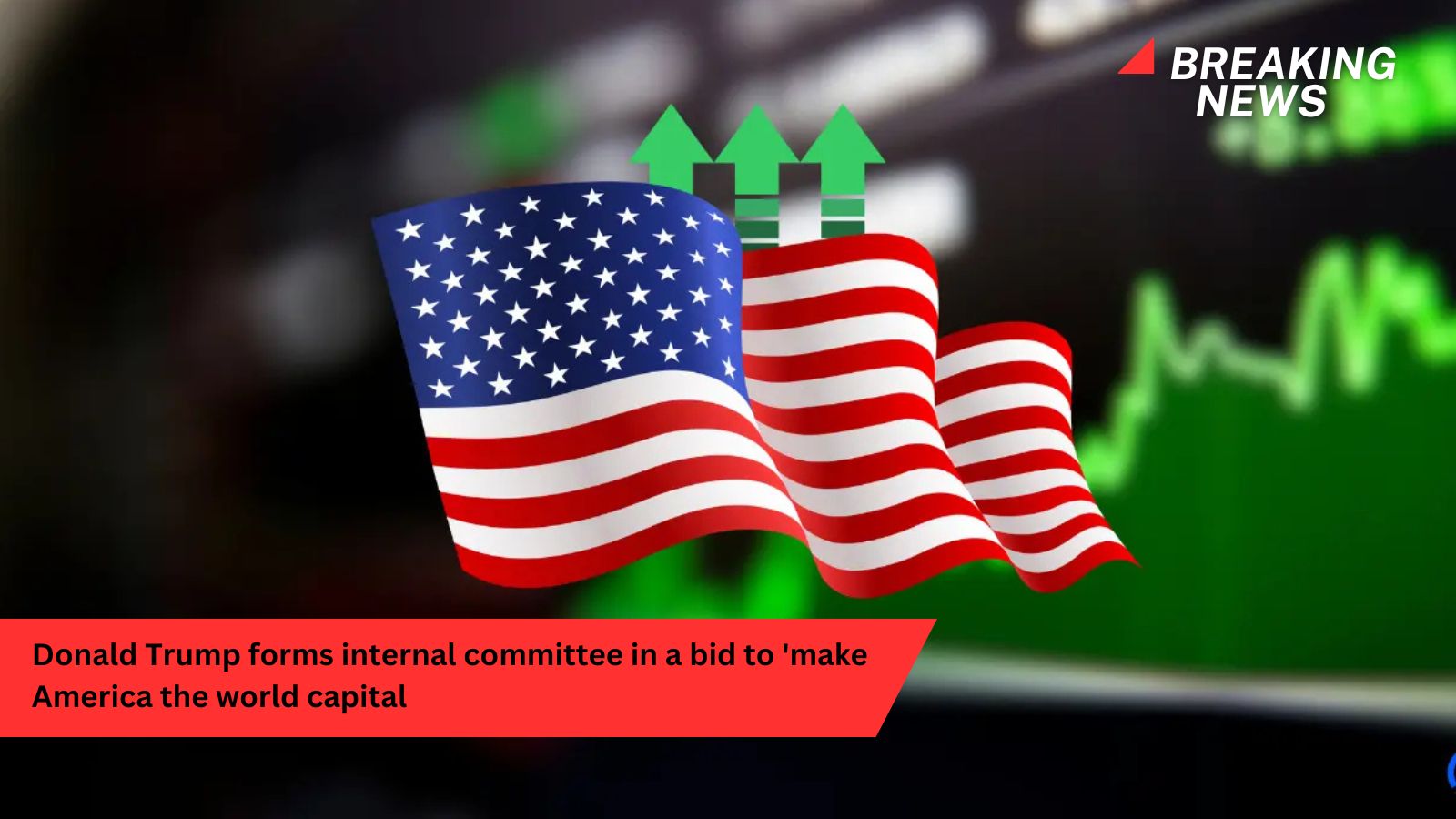 BREAKING NEWS

Donald Trump forms internal committee in a bid to 'make America the world capital